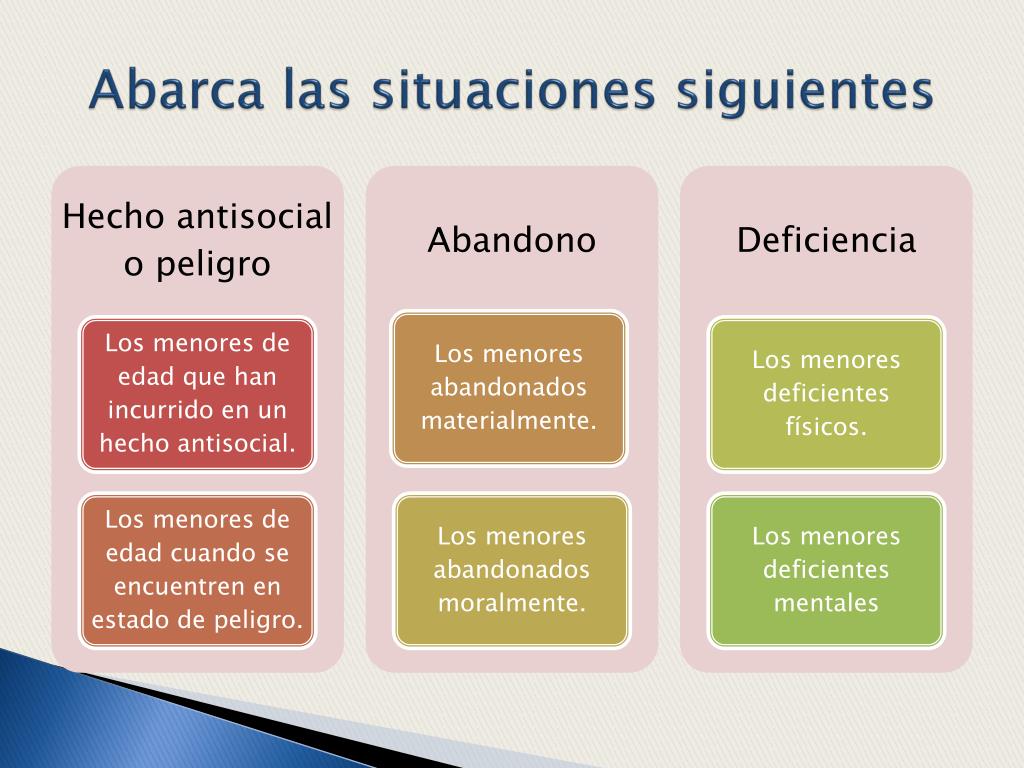 Abarca las situaciones siguientes

Hecho antisocial o peligro

Los menores de edad que han incurrido en un hecho antisocial.

Los menores de edad cuando se encuentren en estado de peligro.

Abandono

Los menores abandonados materialmente.

Los menores abandonados moralmente.

Deficiencia

Los menores deficientes físicos.

Los menores deficientes mentales